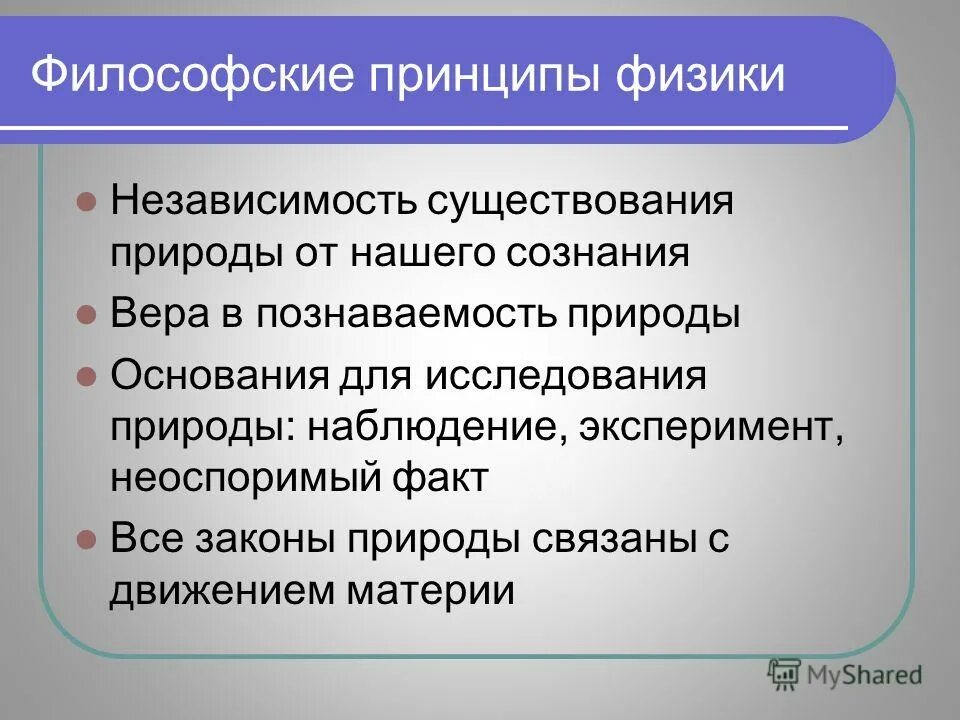 Философские принципы физики

- Независимость существования природы от нашего сознания
- Вера в познаваемость природы
- Основания для исследования природы: наблюдение, эксперимент, неоспоримый факт
- Все законы природы связаны с движением материи

MyShared